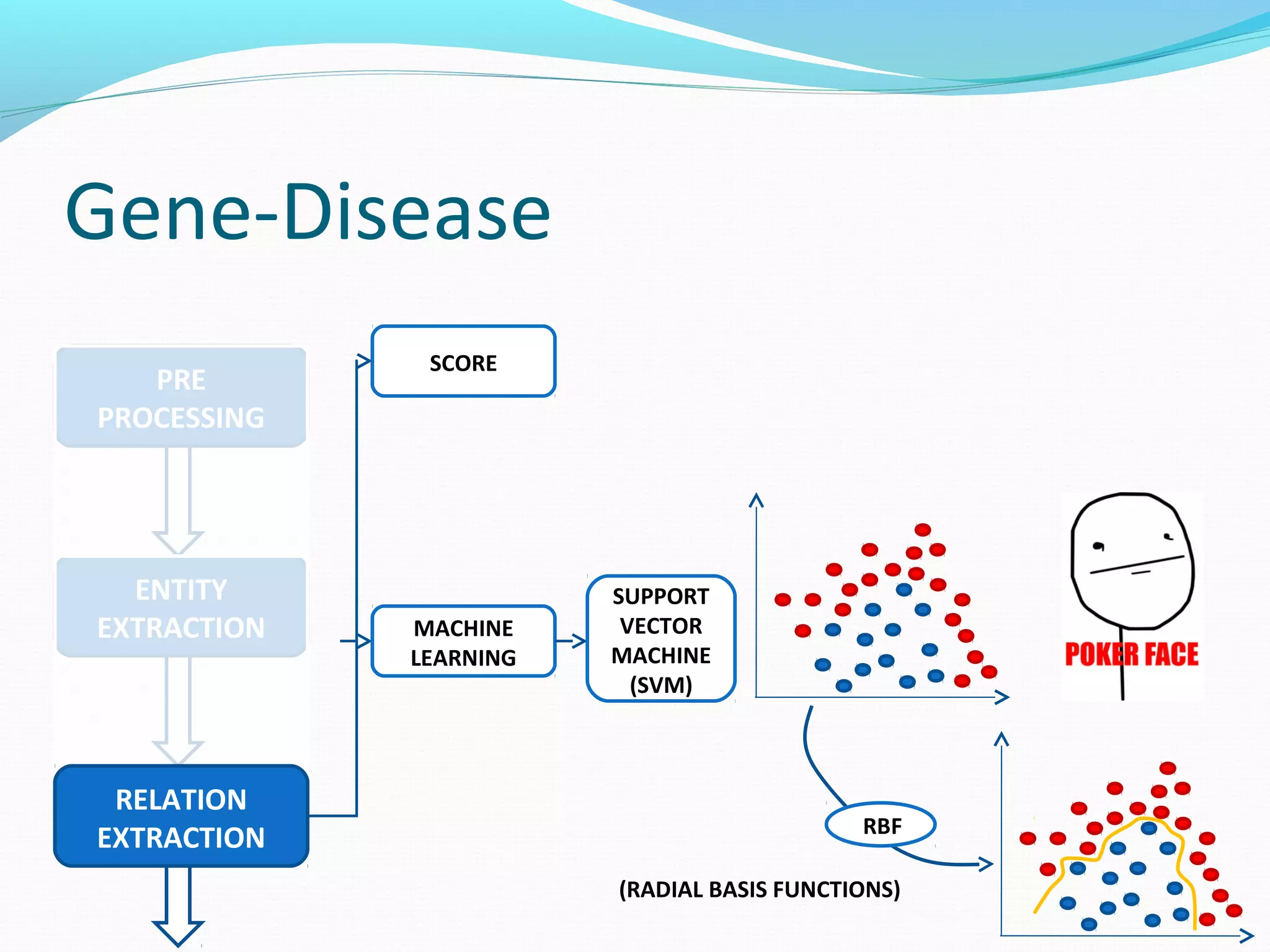 Gene-Disease

PRE PROCESSING

ENTITY EXTRACTION

RELATION EXTRACTION

SCORE

MACHINE LEARNING

SUPPORT VECTOR MACHINE (SVM)

POKER FACE

RBF

(RADIAL BASIS FUNCTIONS)